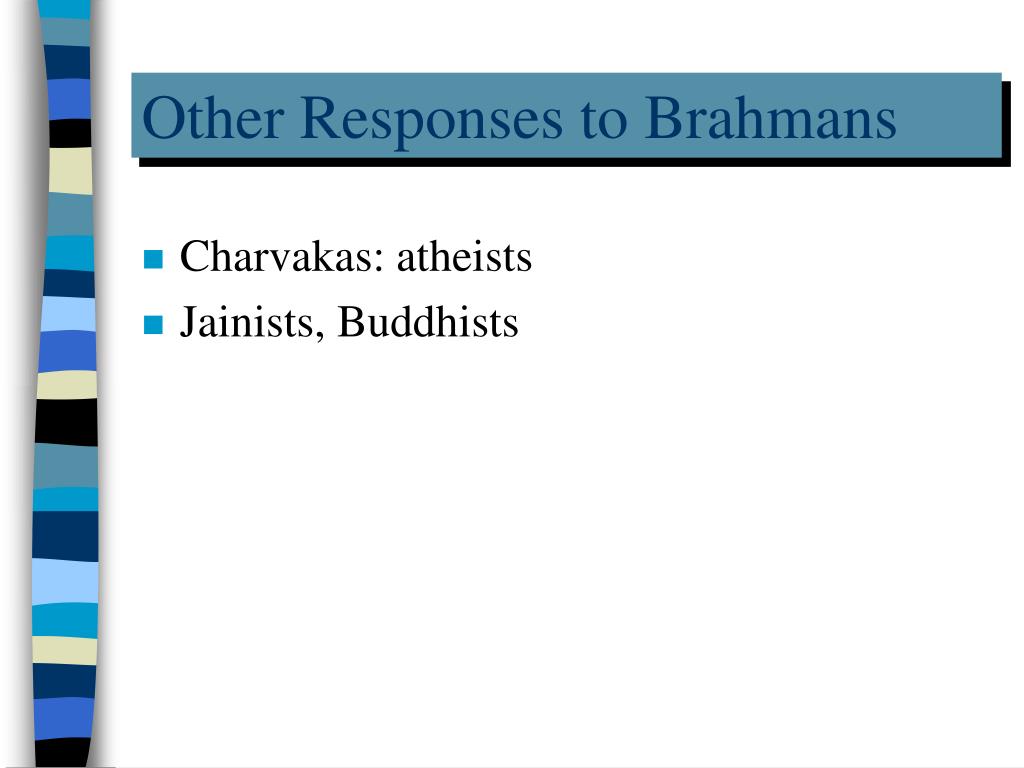 Other Responses to Brahmans

- Charvakas: atheists
- Jainists, Buddhists